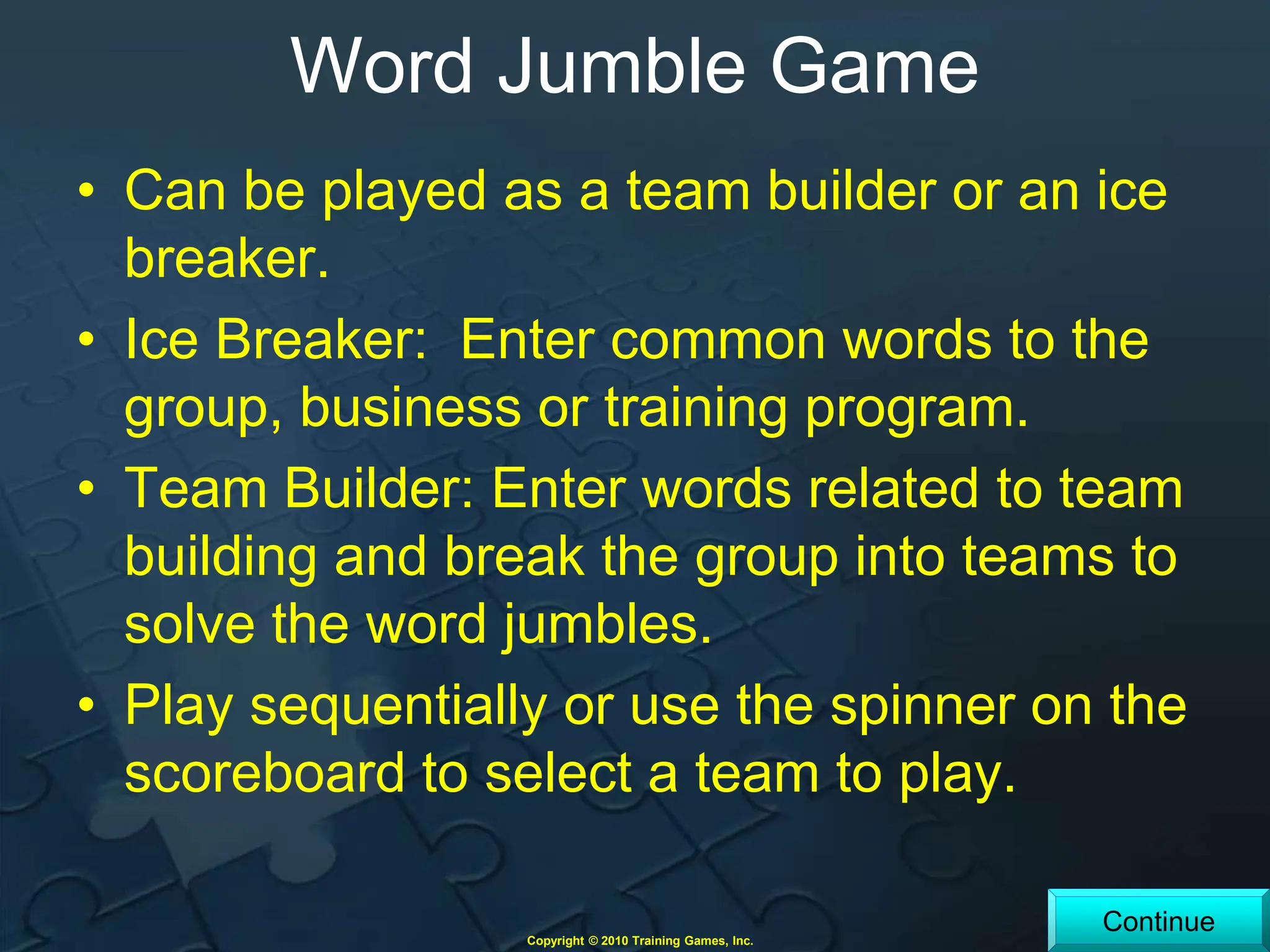 Word Jumble Game

• Can be played as a team builder or an ice breaker.
• Ice Breaker:  Enter common words to the group, business or training program.
• Team Builder: Enter words related to team building and break the group into teams to solve the word jumbles.
• Play sequentially or use the spinner on the scoreboard to select a team to play.

Copyright © 2010 Training Games, Inc.

Continue